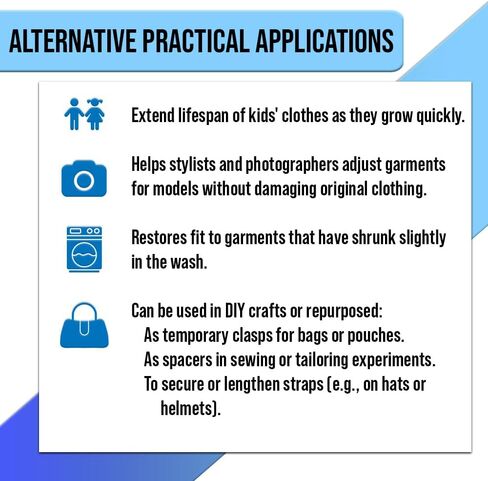 ALTERNATIVE PRACTICAL APPLICATIONS

Extend lifespan of kids' clothes as they grow quickly.

Helps stylists and photographers adjust garments for models without damaging original clothing.

Restores fit to garments that have shrunk slightly in the wash.

Can be used in DIY crafts or repurposed:
As temporary clasps for bags or pouches.
As spacers in sewing or tailoring experiments.
To secure or lengthen straps (e.g., on hats or helmets).